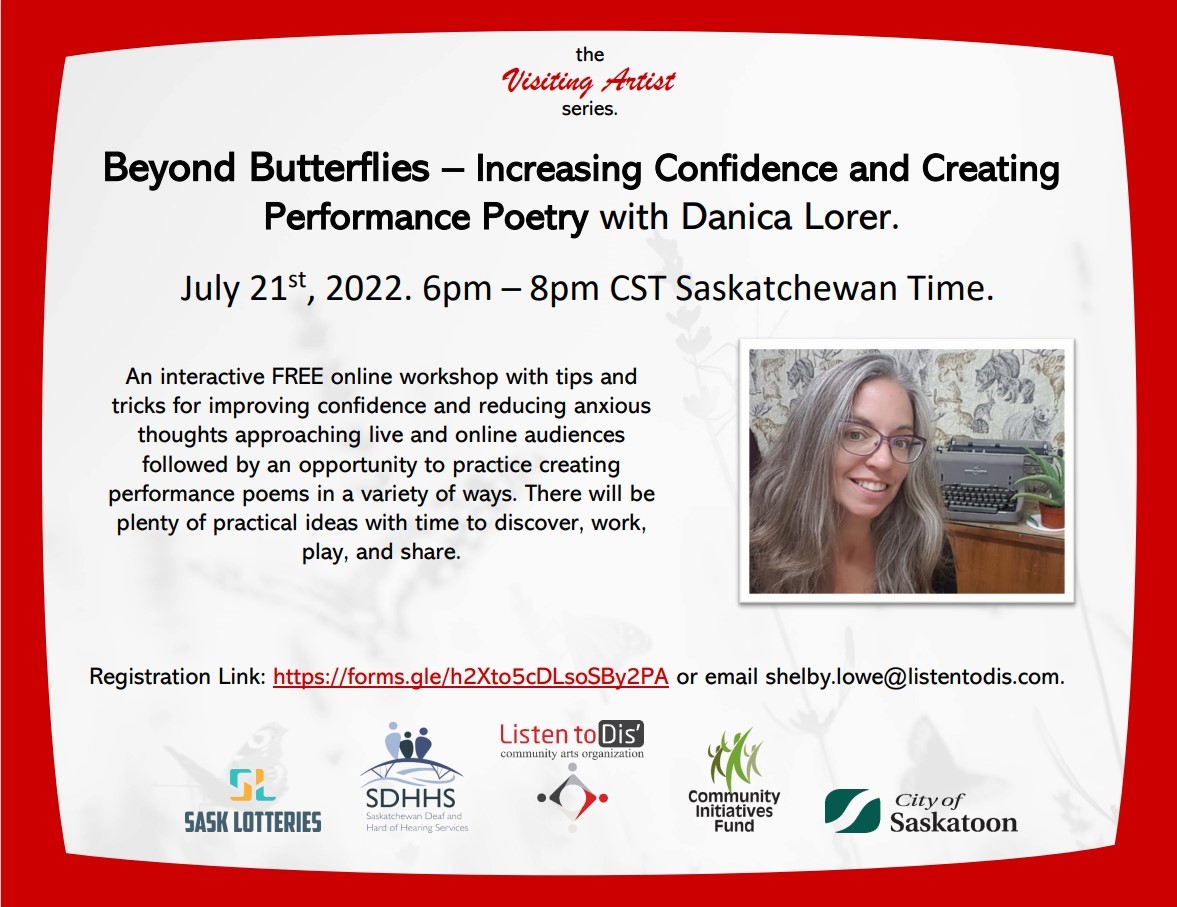 the
Visiting Artist
series.

Beyond Butterflies – Increasing Confidence and Creating Performance Poetry with Danica Lorer.

July 21$^{st}$, 2022. 6pm – 8pm CST Saskatchewan Time.

An interactive FREE online workshop with tips and tricks for improving confidence and reducing anxious thoughts approaching live and online audiences followed by an opportunity to practice creating performance poems in a variety of ways. There will be plenty of practical ideas with time to discover, work, play, and share.

Registration Link: https://forms.gle/h2Xto5cDLsoSBy2PA or email shelby.lowe@listentodis.com.

SL
SASK LOTTERIES

SDHHS
Saskatchewan Deaf and Hard of Hearing Services

Listen to Dis'
community arts organization

Community Initiatives Fund

City of Saskatoon